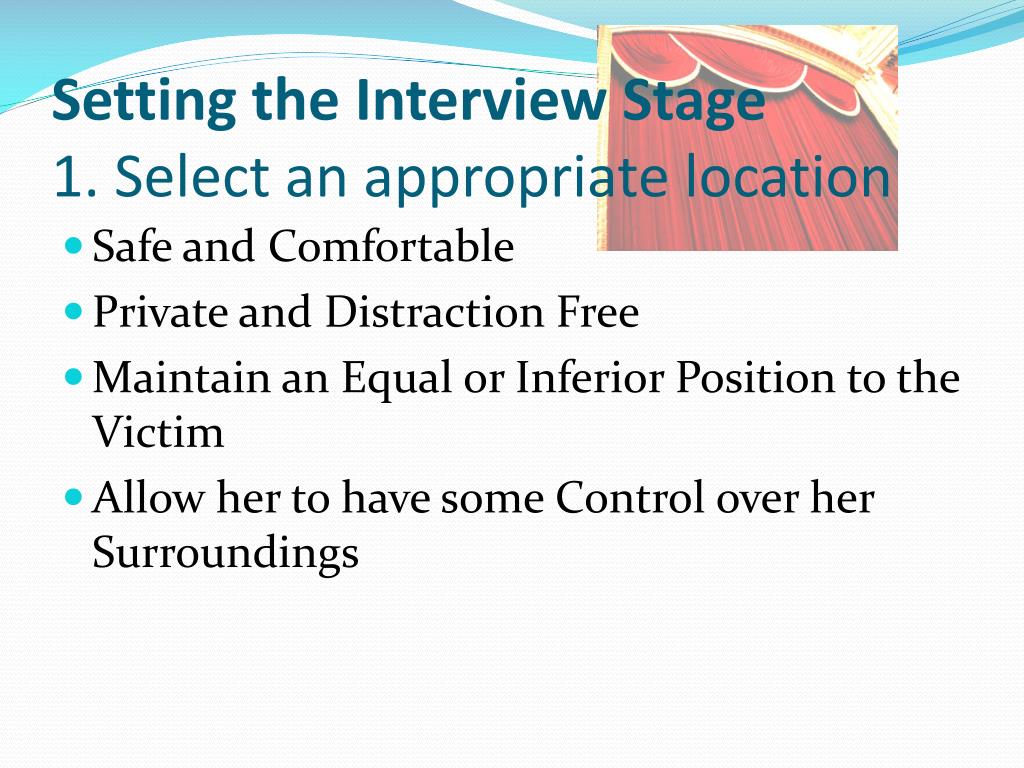 Setting the Interview Stage
1. Select an appropriate location

- Safe and Comfortable
- Private and Distraction Free
- Maintain an Equal or Inferior Position to the Victim
- Allow her to have some Control over her Surroundings